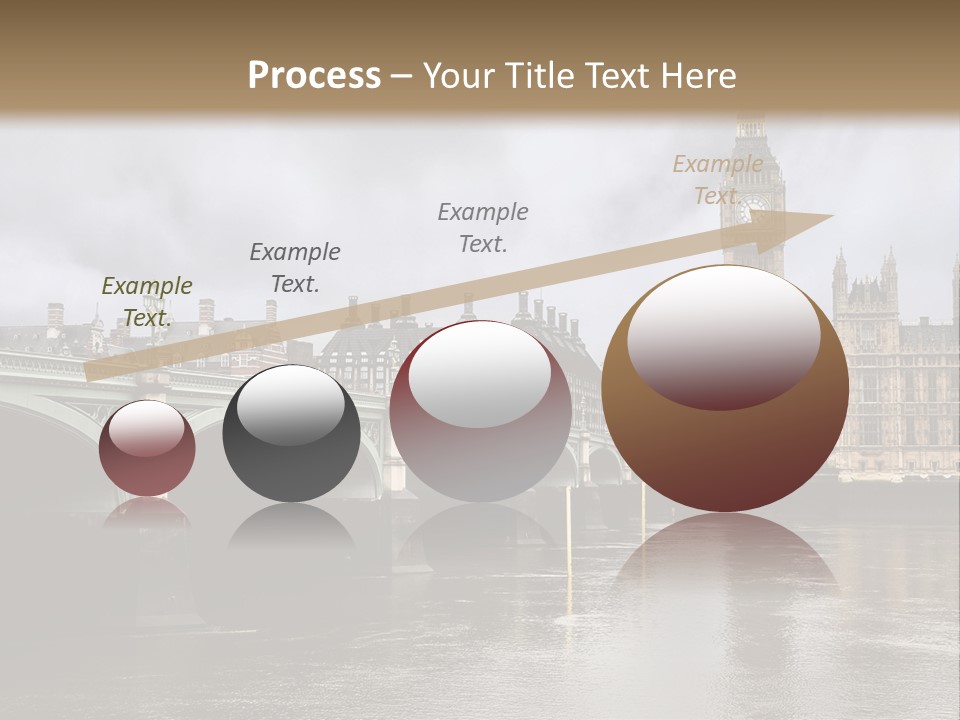 Process – Your Title Text Here

Example Text.

Example Text.

Example Text.

Example Text.